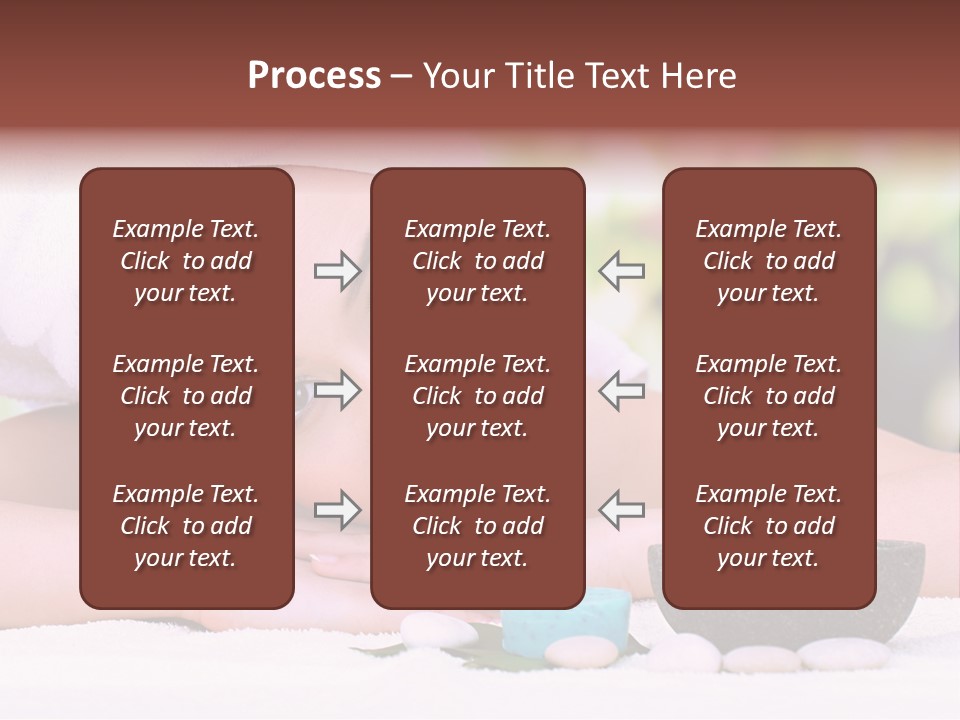 Process – Your Title Text Here

Example Text. Click to add your text.

Example Text. Click to add your text.

Example Text. Click to add your text.

Example Text. Click to add your text.

Example Text. Click to add your text.

Example Text. Click to add your text.

Example Text. Click to add your text.

Example Text. Click to add your text.

Example Text. Click to add your text.